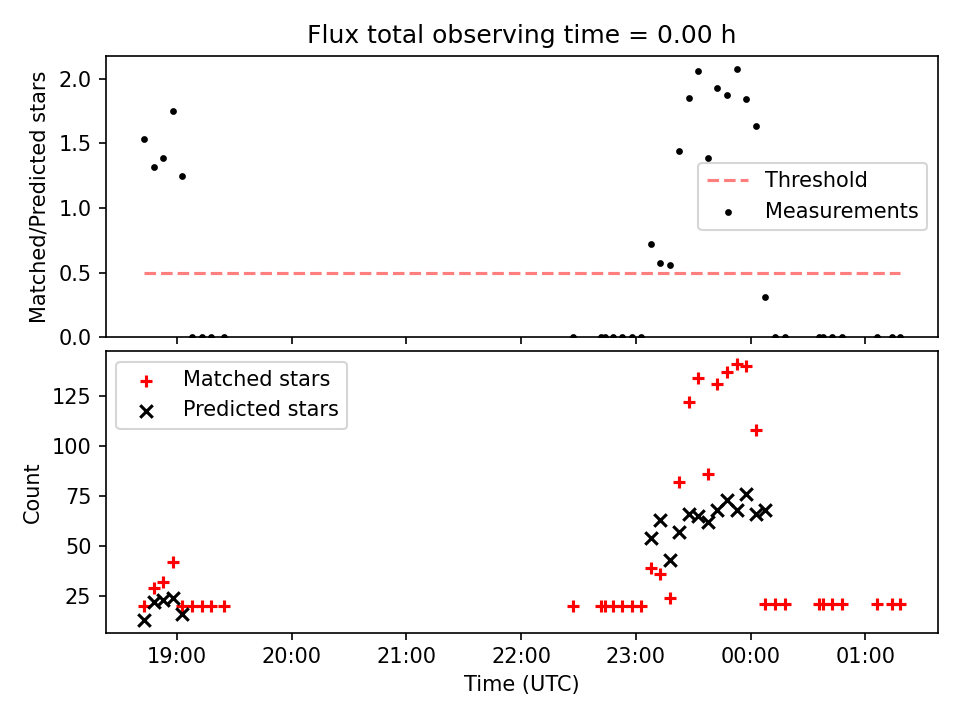 Flux total observing time = 0.00 h

Matched/Predicted stars

2.0
1.5
1.0
0.5
0.0

Threshold
Measurements

Matched stars
Predicted stars

Count

125
100
75
50
25

19:00
20:00
21:00
22:00
23:00
00:00
01:00

Time (UTC)